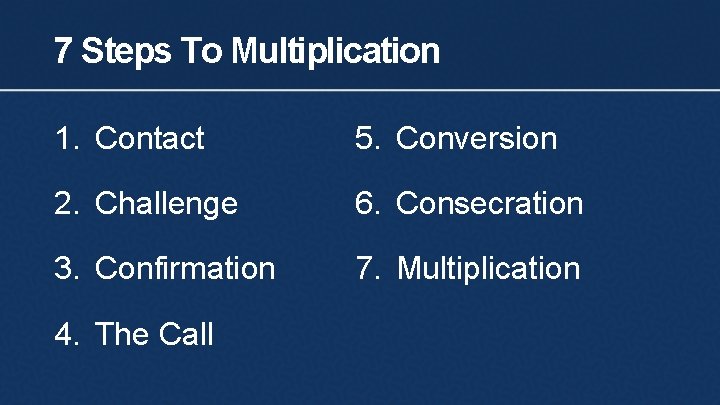 7 Steps To Multiplication

1. Contact
2. Challenge
3. Confirmation
4. The Call

5. Conversion
6. Consecration
7. Multiplication